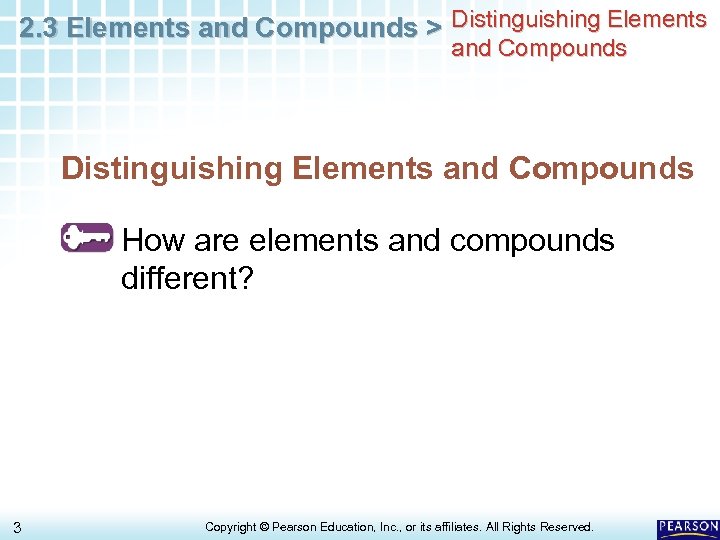 2.3 Elements and Compounds > Distinguishing Elements and Compounds

Distinguishing Elements and Compounds

How are elements and compounds different?

3

Copyright © Pearson Education, Inc., or its affiliates. All Rights Reserved.

PEARSON